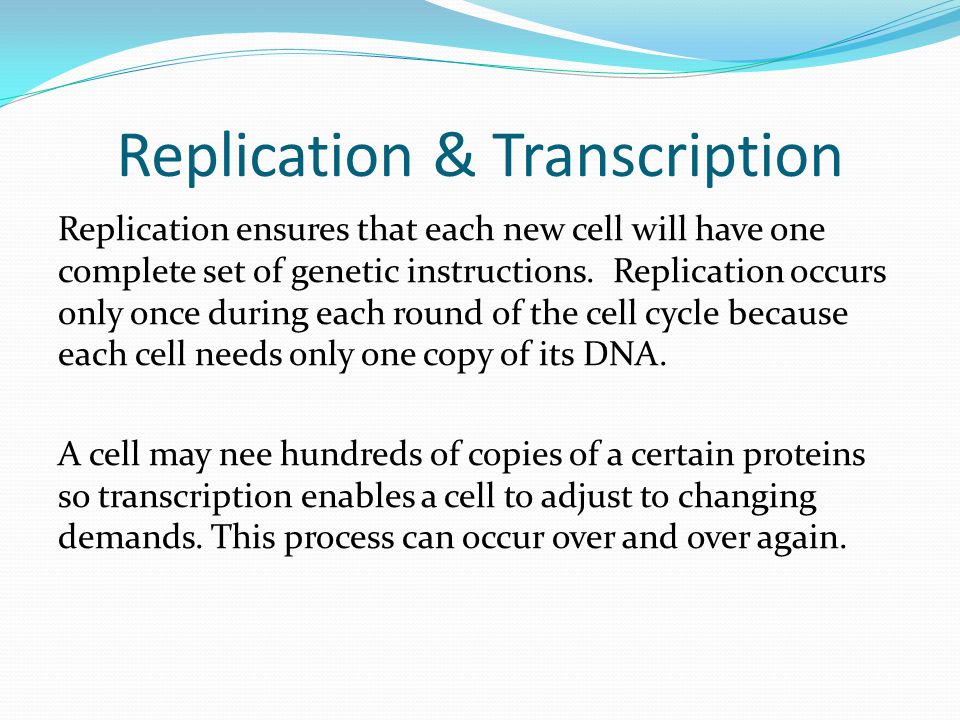 Replication & Transcription

Replication ensures that each new cell will have one complete set of genetic instructions. Replication occurs only once during each round of the cell cycle because each cell needs only one copy of its DNA.

A cell may nee hundreds of copies of a certain proteins so transcription enables a cell to adjust to changing demands. This process can occur over and over again.